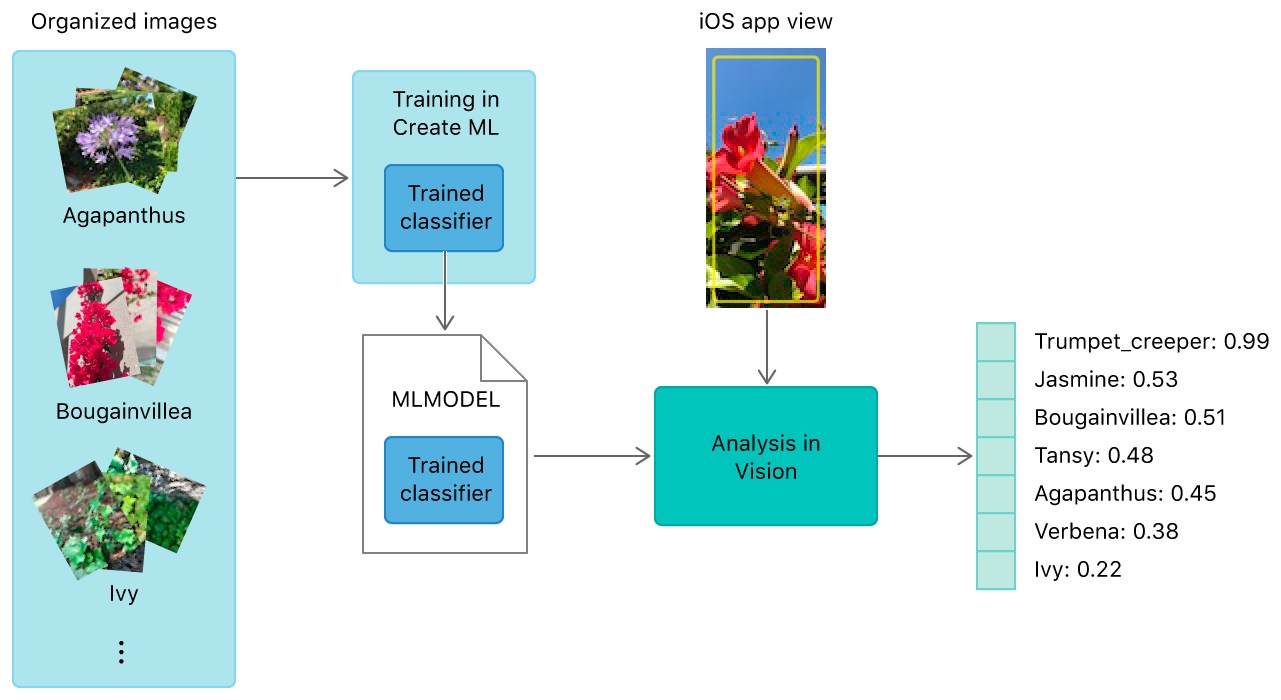 Organized images

Agapanthus

Bougainvillea

Ivy

⋮

Training in Create ML

Trained classifier

MLMODEL

Trained classifier

iOS app view

Analysis in Vision

Trumpet_creeper: 0.99
Jasmine: 0.53
Bougainvillea: 0.51
Tansy: 0.48
Agapanthus: 0.45
Verbena: 0.38
Ivy: 0.22